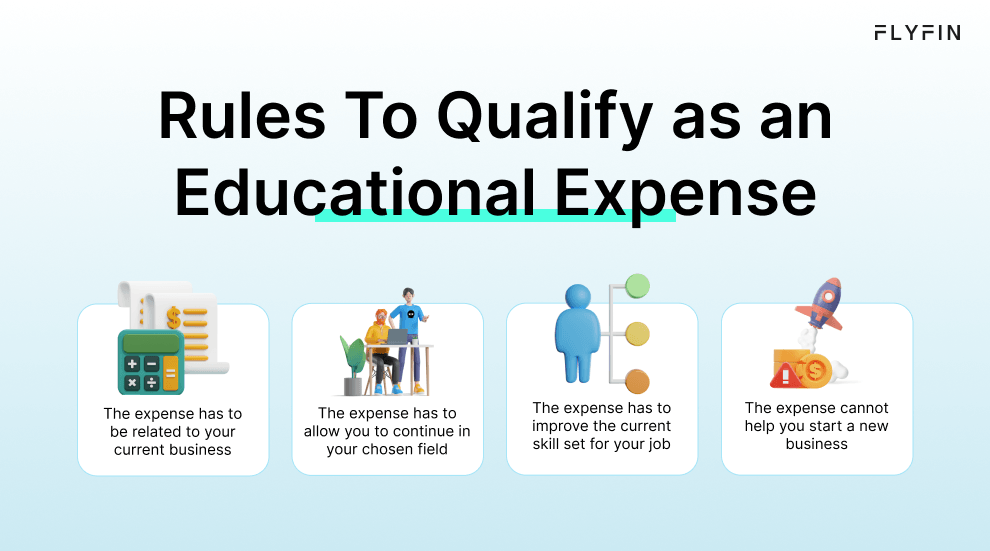 FLYFIN

Rules To Qualify as an Educational Expense

The expense has to be related to your current business

The expense has to allow you to continue in your chosen field

The expense has to improve the current skill set for your job

The expense cannot help you start a new business